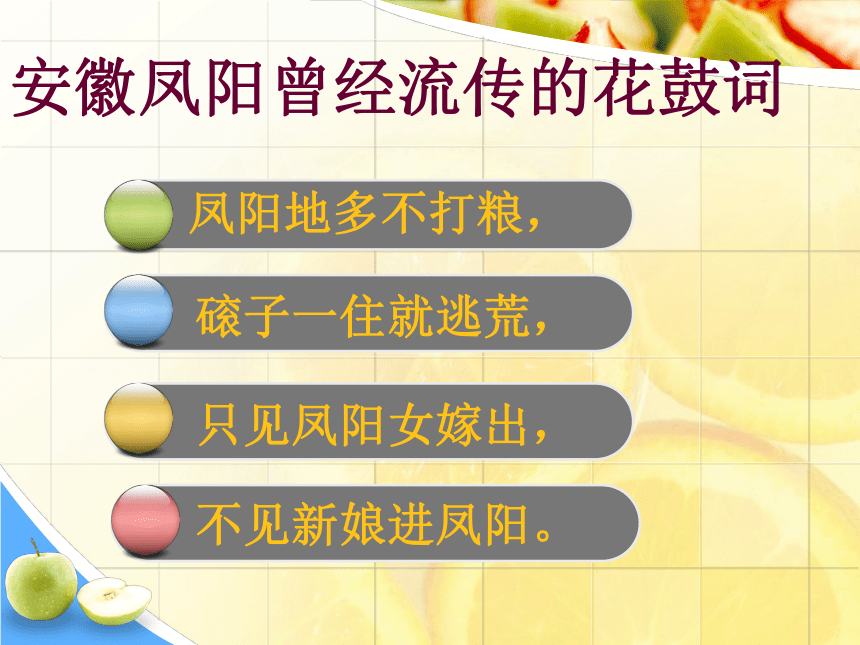 安徽凤阳曾经流传的花鼓词

凤阳地多不打粮，

磙子一住就逃荒，

只见凤阳女嫁出，

不见新娘进凤阳。